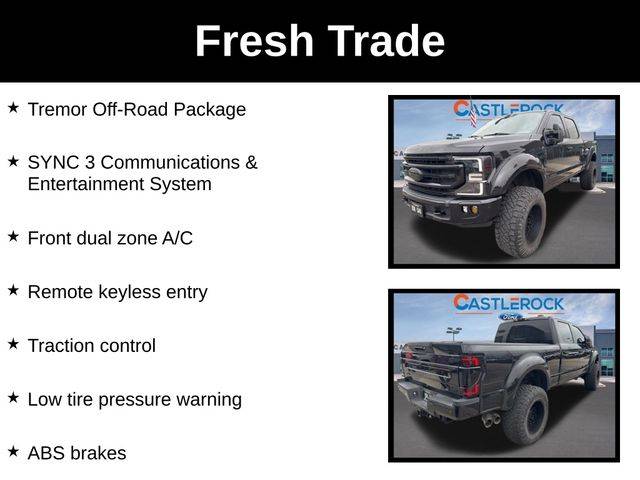 Fresh Trade

★ Tremor Off-Road Package

★ SYNC 3 Communications & Entertainment System

★ Front dual zone A/C

★ Remote keyless entry

★ Traction control

★ Low tire pressure warning

★ ABS brakes

CASTLEROCK

CASTLEROCK
Ford